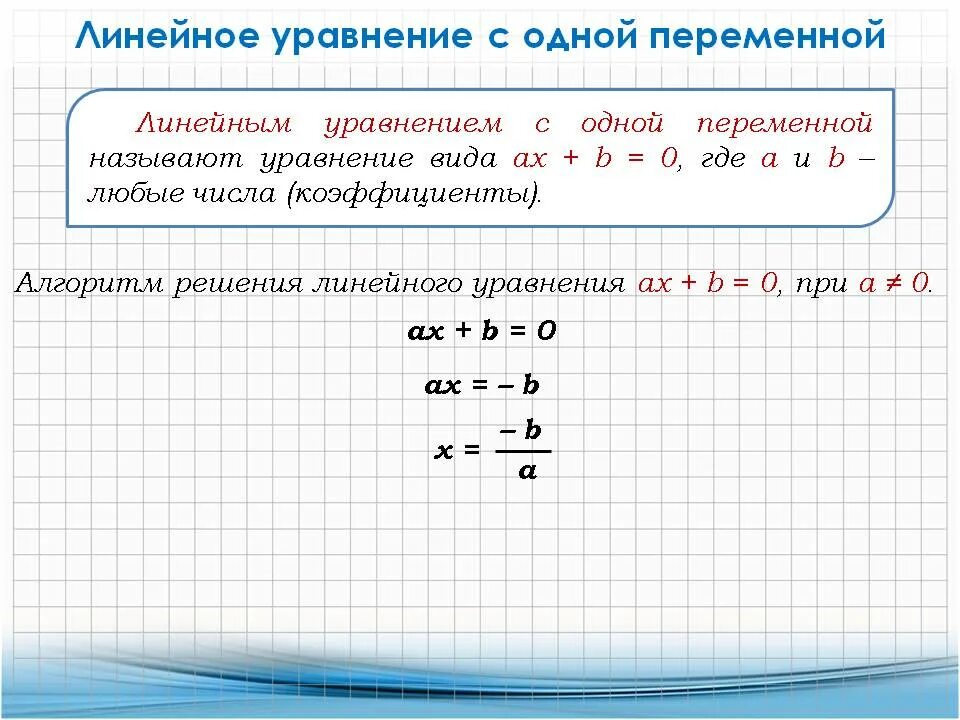 Линейное уравнение с одной переменной

Линейным уравнением с одной переменной называют уравнение вида $ax + b = 0$, где $a$ и $b$ – любые числа (коэффициенты).

Алгоритм решения линейного уравнения $ax + b = 0$, при $a \neq 0$.

$ax + b = 0$

$ax = -b$

$x = \frac{-b}{a}$